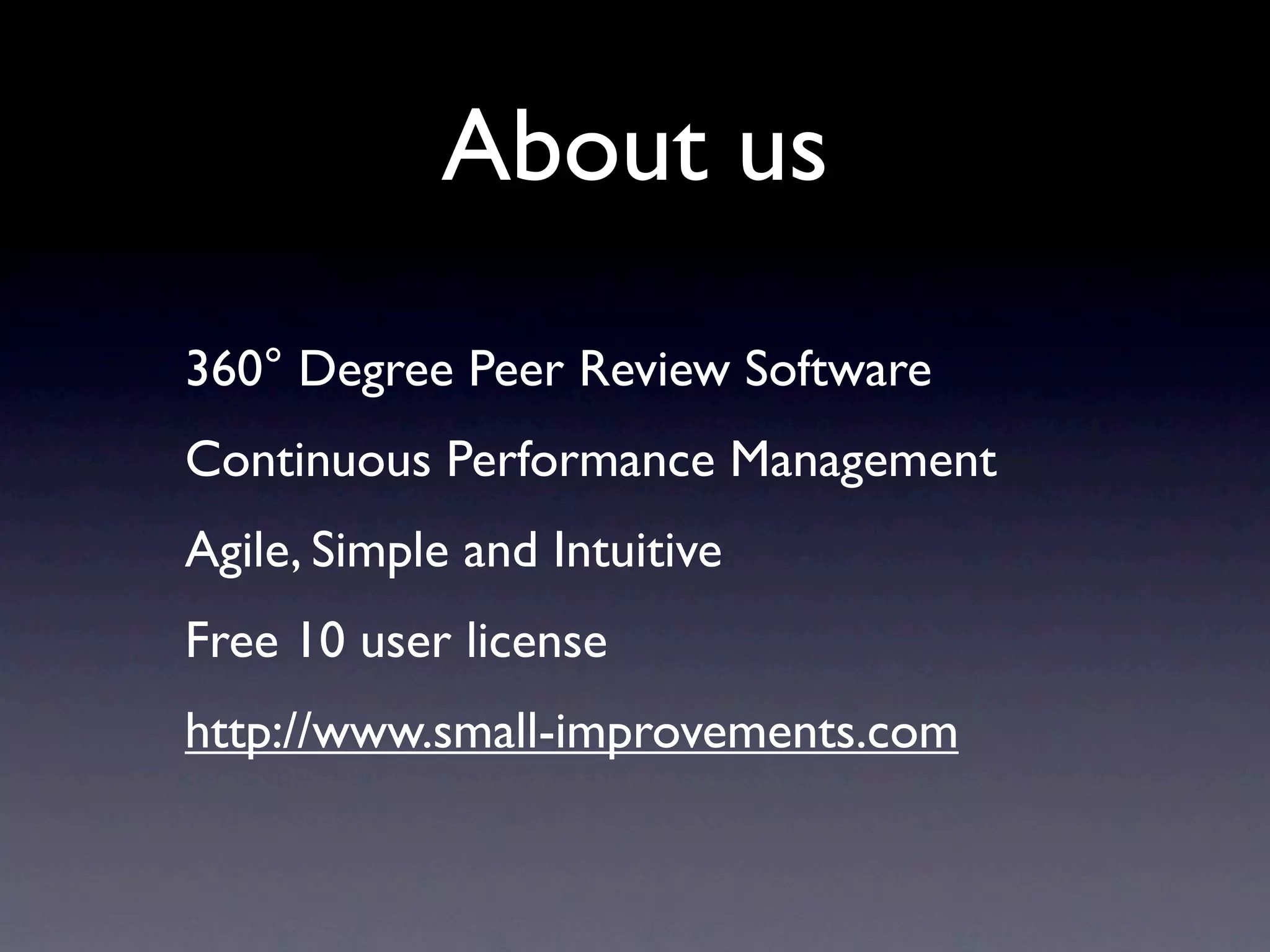 About us

360° Degree Peer Review Software

Continuous Performance Management

Agile, Simple and Intuitive

Free 10 user license

http://www.small-improvements.com